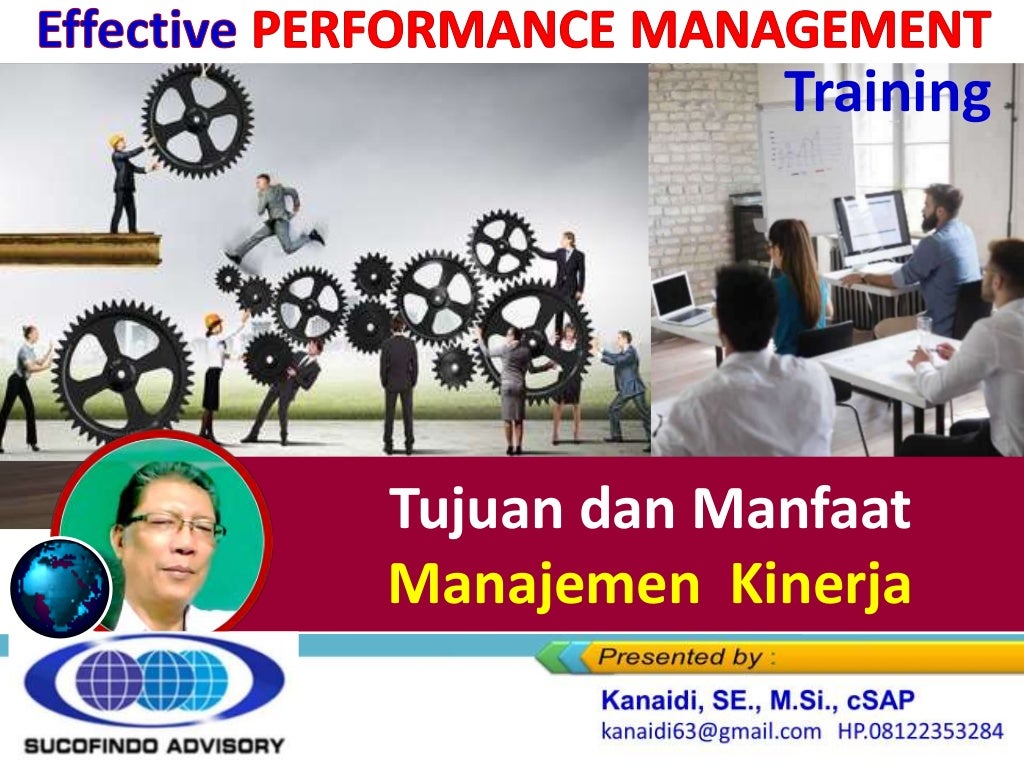 Effective PERFORMANCE MANAGEMENT Training

Tujuan dan Manfaat
Manajemen Kinerja

SUCOFINDO ADVISORY

Presented by :
Kanaidi, SE., M.Si., cSAP
kanaidi63@gmail.com HP.08122353284